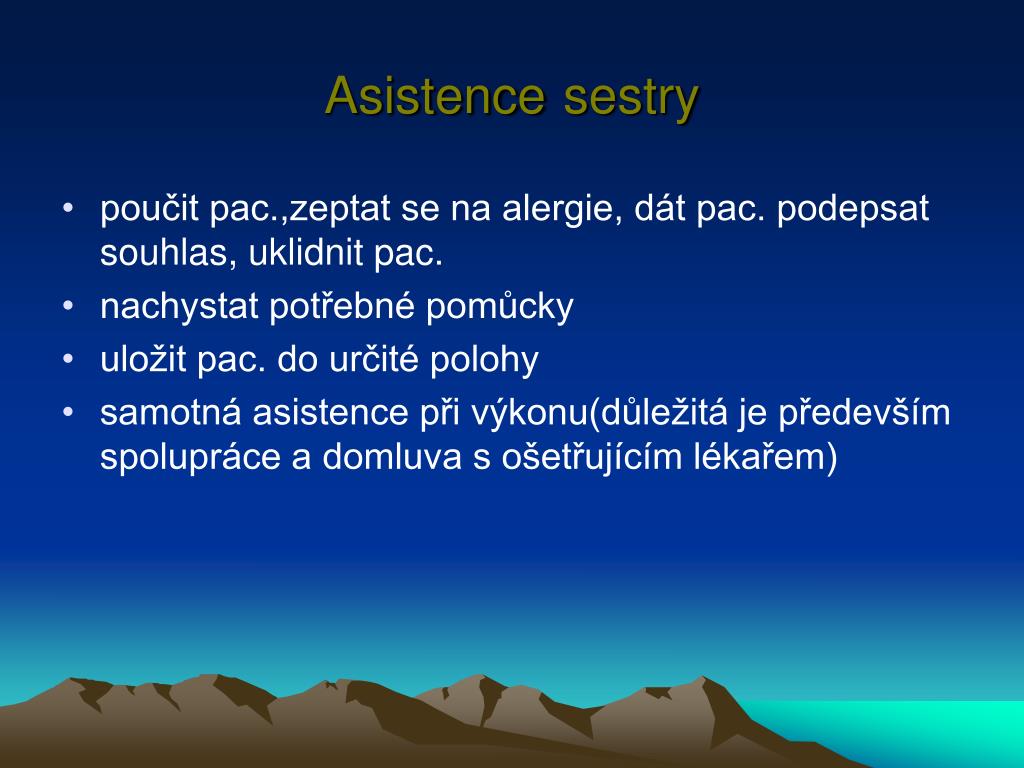 Asistence sestry

• poučit pac.,zeptat se na alergie, dát pac. podepsat souhlas, uklidnit pac.
• nachystat potřebné pomůcky
• uložit pac. do určité polohy
• samotná asistence při výkonu(důležitá je především spolupráce a domluva s ošetřujícím lékařem)